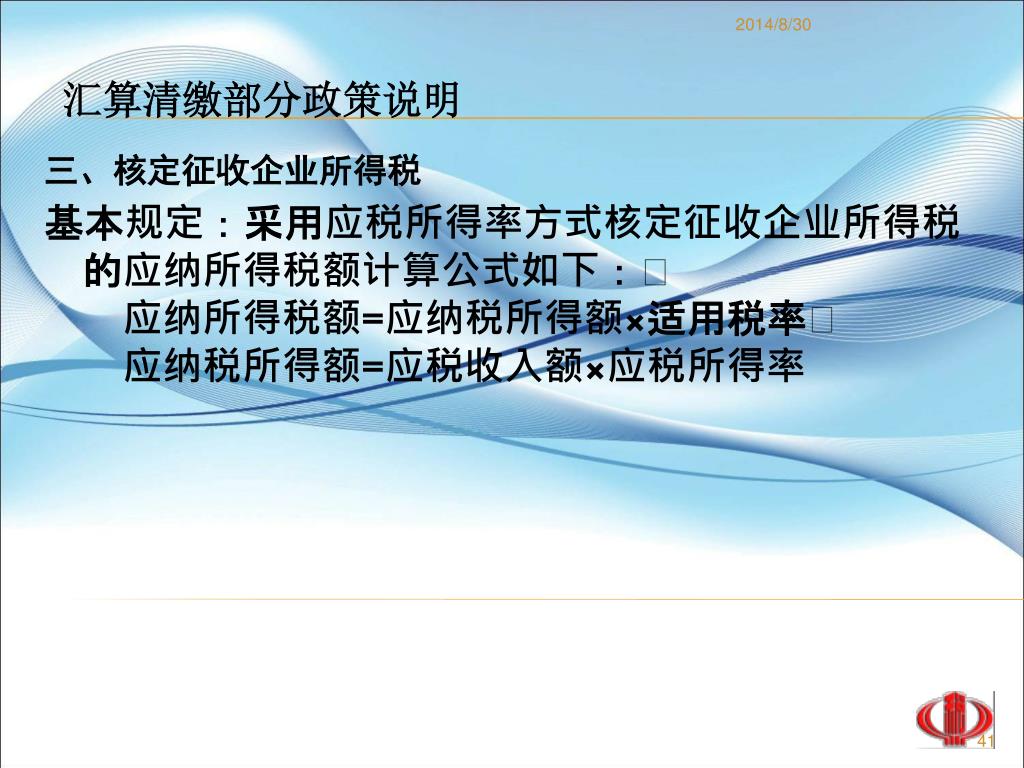 2014/8/30

汇算清缴部分政策说明

三、核定征收企业所得税

基本规定：采用应税所得率方式核定征收企业所得税的应纳所得税额计算公式如下：

应纳所得税额=应纳税所得额×适用税率

应纳税所得额=应税收入额×应税所得率

41